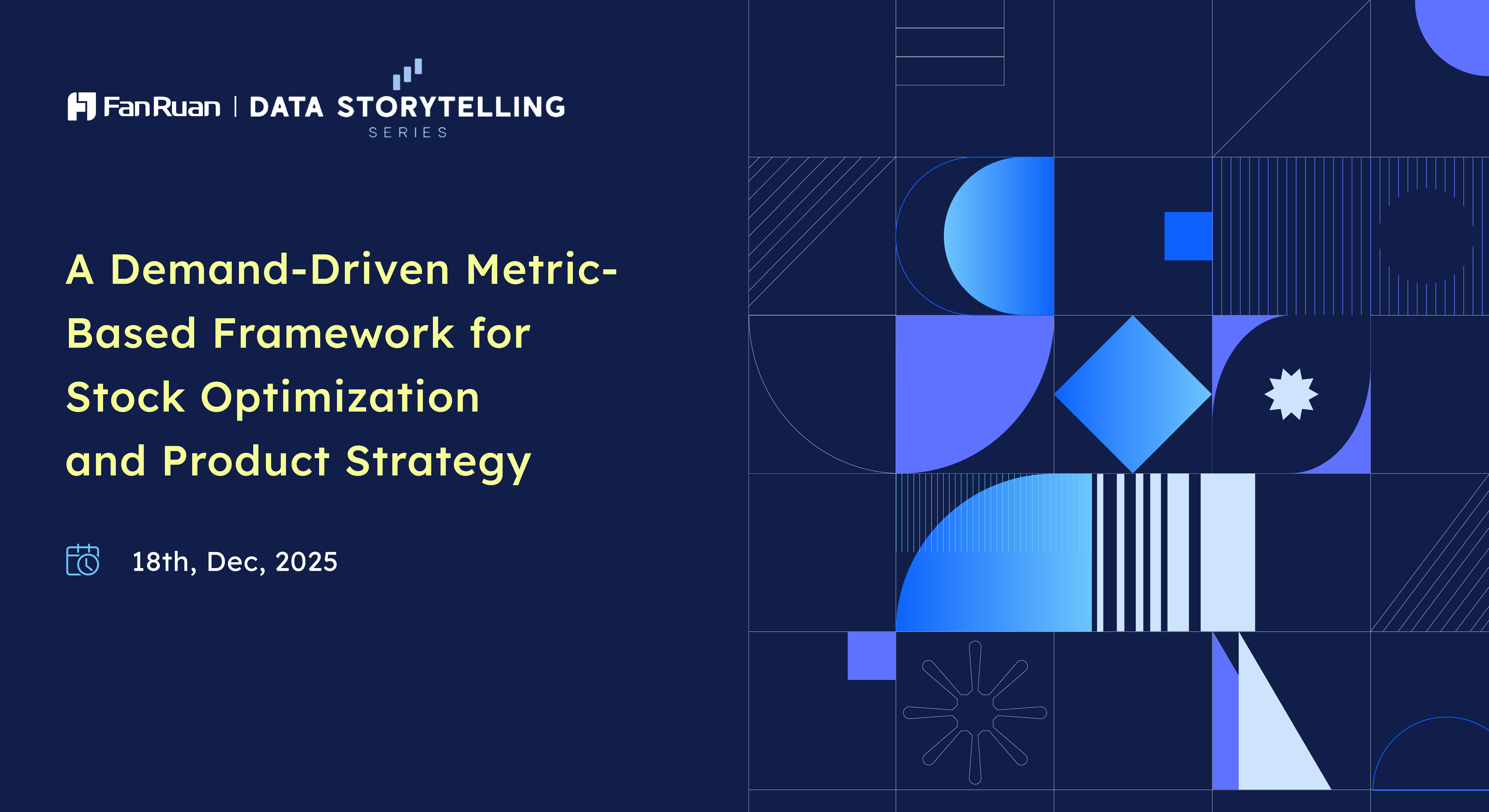 FanRuan | DATA STORYTELLING SERIES

A Demand-Driven Metric-Based Framework for Stock Optimization and Product Strategy

18th, Dec, 2025